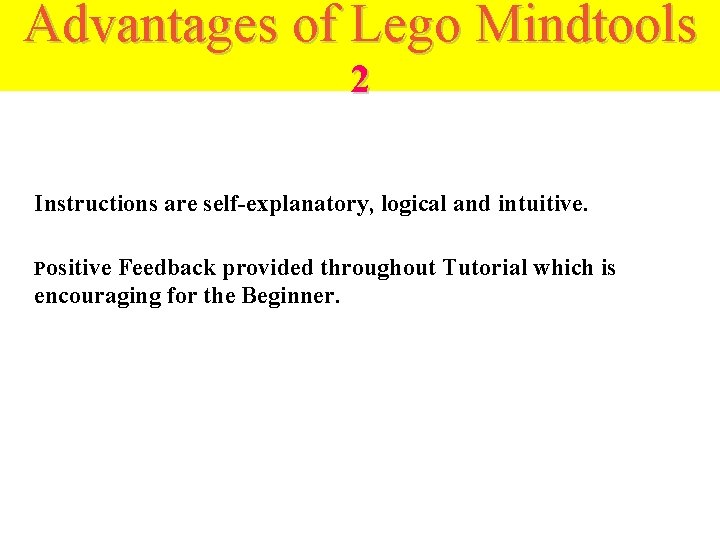 Advantages of Lego Mindtools 2

Instructions are self-explanatory, logical and intuitive.

Positive Feedback provided throughout Tutorial which is encouraging for the Beginner.